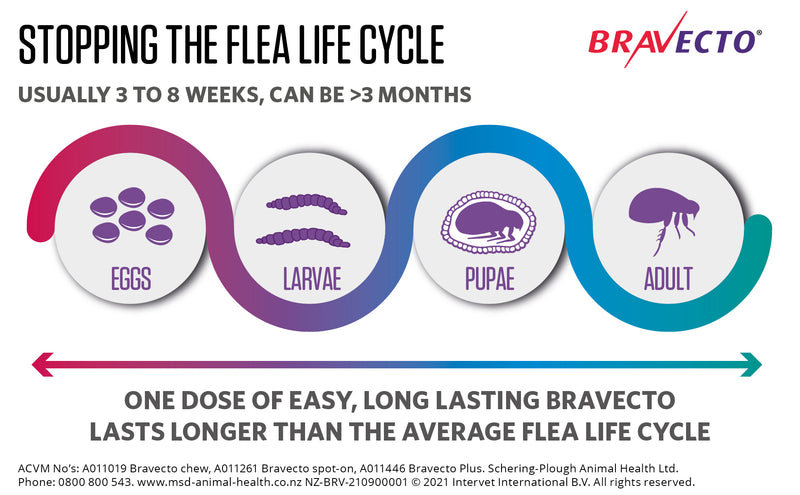 STOPPING THE FLEA LIFE CYCLE

BRAVECTO®

USUALLY 3 TO 8 WEEKS, CAN BE >3 MONTHS

EGGS

LARVAE

PUPAE

ADULT

ONE DOSE OF EASY, LONG LASTING BRAVECTO LASTS LONGER THAN THE AVERAGE FLEA LIFE CYCLE

ACVM No's: A011019 Bravecto chew, A011261 Bravecto spot-on, A011446 Bravecto Plus. Schering-Plough Animal Health Ltd. Phone: 0800 800 543. www.msd-animal-health.co.nz NZ-BRV-210900001 © 2021 Intervet International B.V. All rights reserved.